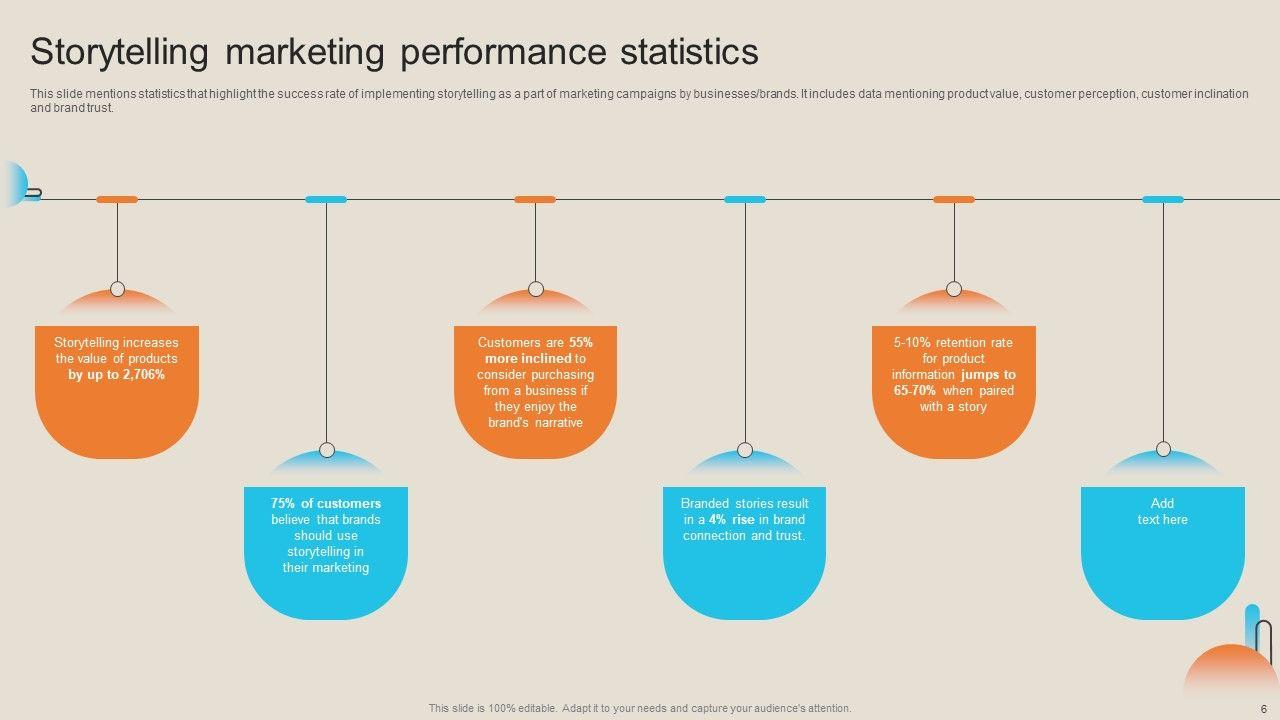 Storytelling marketing performance statistics

This slide mentions statistics that highlight the success rate of implementing storytelling as a part of marketing campaigns by businesses/brands. It includes data mentioning product value, customer perception, customer inclination and brand trust.

Storytelling increases the value of products by up to 2,706%

75% of customers believe that brands should use storytelling in their marketing

Customers are 55% more inclined to consider purchasing from a business if they enjoy the brand's narrative

Branded stories result in a 4% rise in brand connection and trust.

5-10% retention rate for product information jumps to 65-70% when paired with a story

Add text here

This slide is 100% editable. Adapt it to your needs and capture your audience's attention.

6